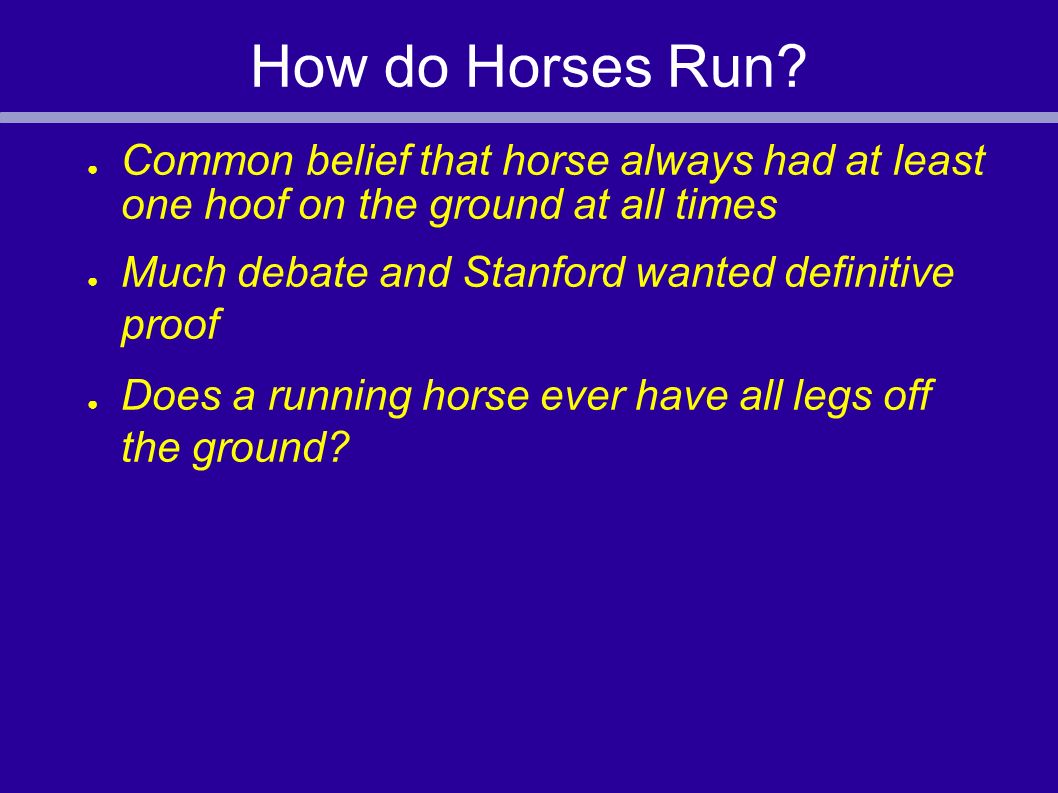 How do Horses Run?

● Common belief that horse always had at least one hoof on the ground at all times

● Much debate and Stanford wanted definitive proof

● Does a running horse ever have all legs off the ground?